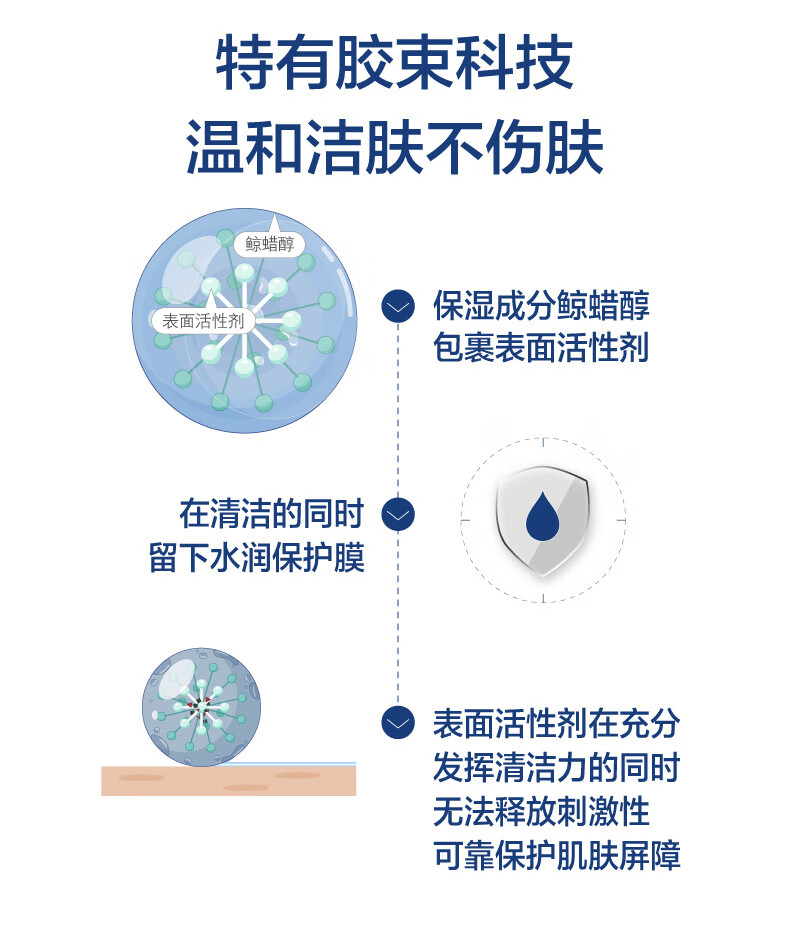 特有胶束科技
温和洁肤不伤肤

鲸蜡醇

表面活性剂

保湿成分鲸蜡醇
包裹表面活性剂

在清洁的同时
留下水润保护膜

表面活性剂在充分
发挥清洁力的同时
无法释放刺激性
可靠保护肌肤屏障